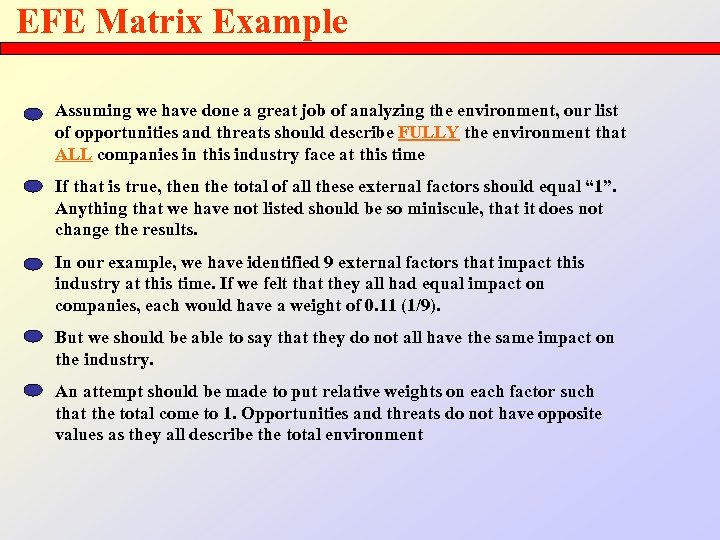 EFE Matrix Example

Assuming we have done a great job of analyzing the environment, our list of opportunities and threats should describe FULLY the environment that ALL companies in this industry face at this time

If that is true, then the total of all these external factors should equal “1”. Anything that we have not listed should be so miniscule, that it does not change the results.

In our example, we have identified 9 external factors that impact this industry at this time. If we felt that they all had equal impact on companies, each would have a weight of 0.11 (1/9).

But we should be able to say that they do not all have the same impact on the industry.

An attempt should be made to put relative weights on each factor such that the total come to 1. Opportunities and threats do not have opposite values as they all describe the total environment